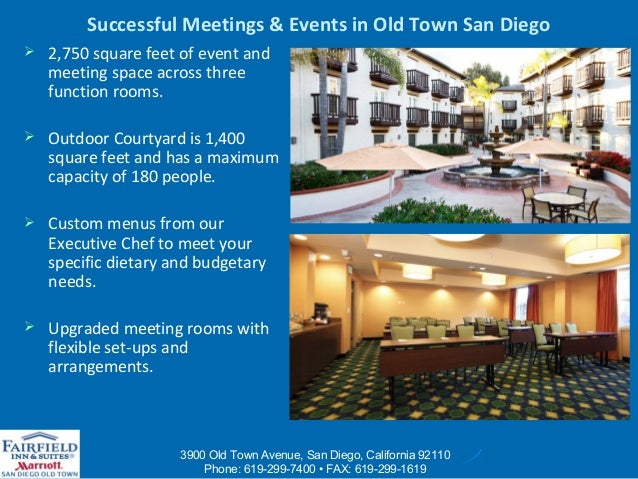 Successful Meetings & Events in Old Town San Diego

➢ 2,750 square feet of event and meeting space across three function rooms.

➢ Outdoor Courtyard is 1,400 square feet and has a maximum capacity of 180 people.

➢ Custom menus from our Executive Chef to meet your specific dietary and budgetary needs.

➢ Upgraded meeting rooms with flexible set-ups and arrangements.

FAIRFIELD INN & SUITES® Marriott. SAN DIEGO OLD TOWN

3900 Old Town Avenue, San Diego, California 92110
Phone: 619-299-7400 • FAX: 619-299-1619